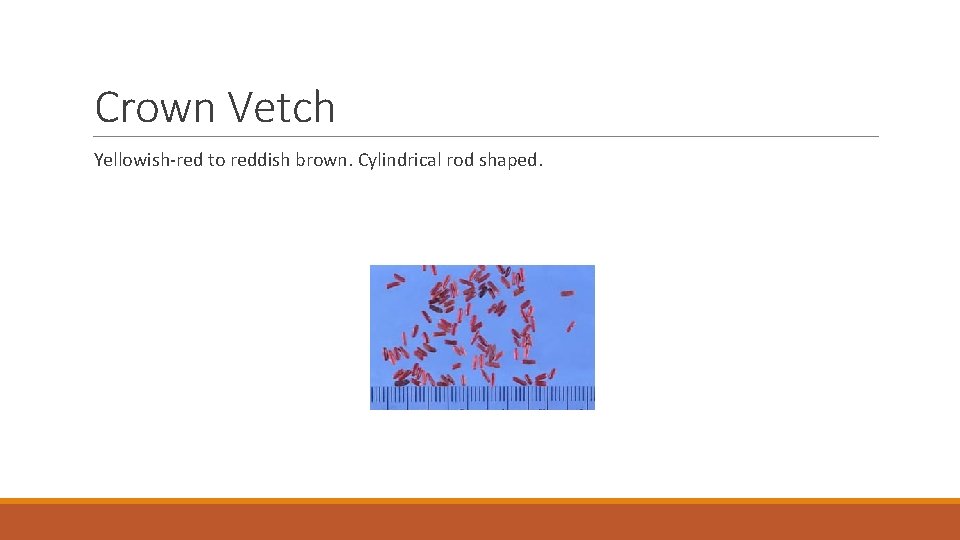 Crown Vetch

Yellowish-red to reddish brown. Cylindrical rod shaped.